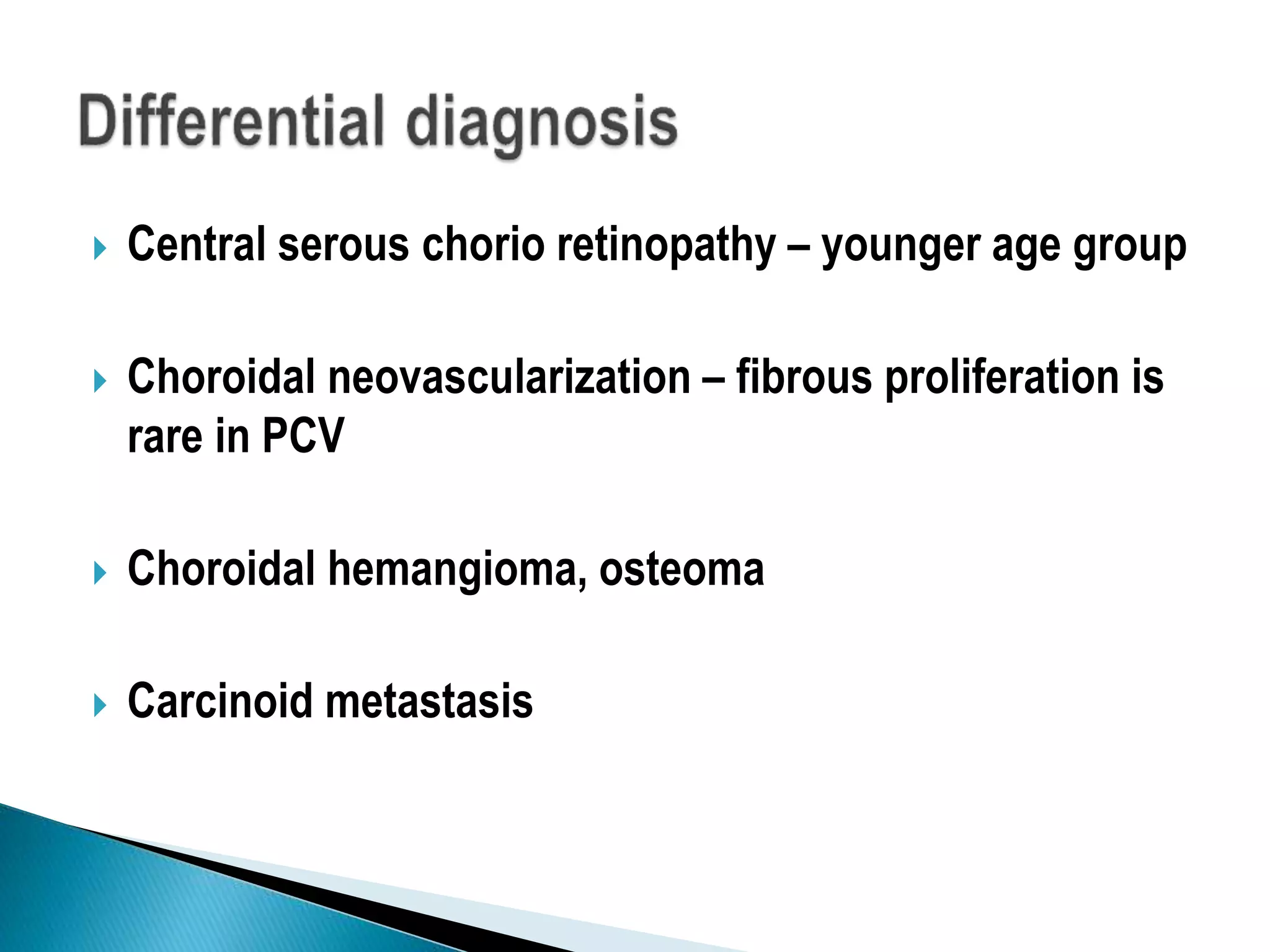 Differential diagnosis

Central serous chorio retinopathy – younger age group

Choroidal neovascularization – fibrous proliferation is rare in PCV

Choroidal hemangioma, osteoma

Carcinoid metastasis